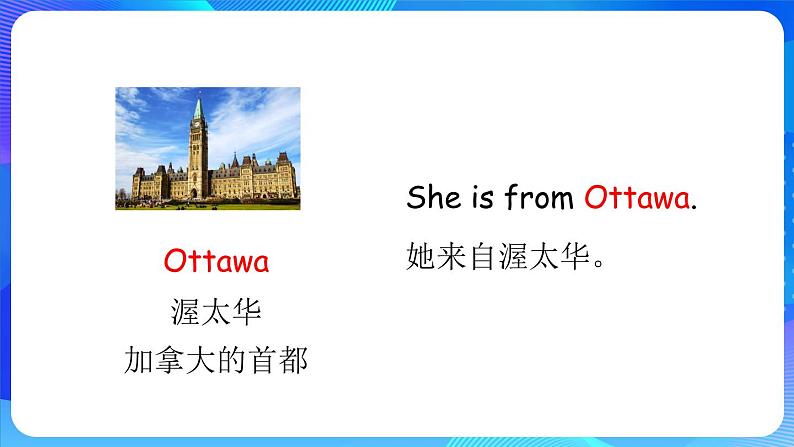 Ottawa
渥太华
加拿大的首都

She is from Ottawa.
她来自渥太华。